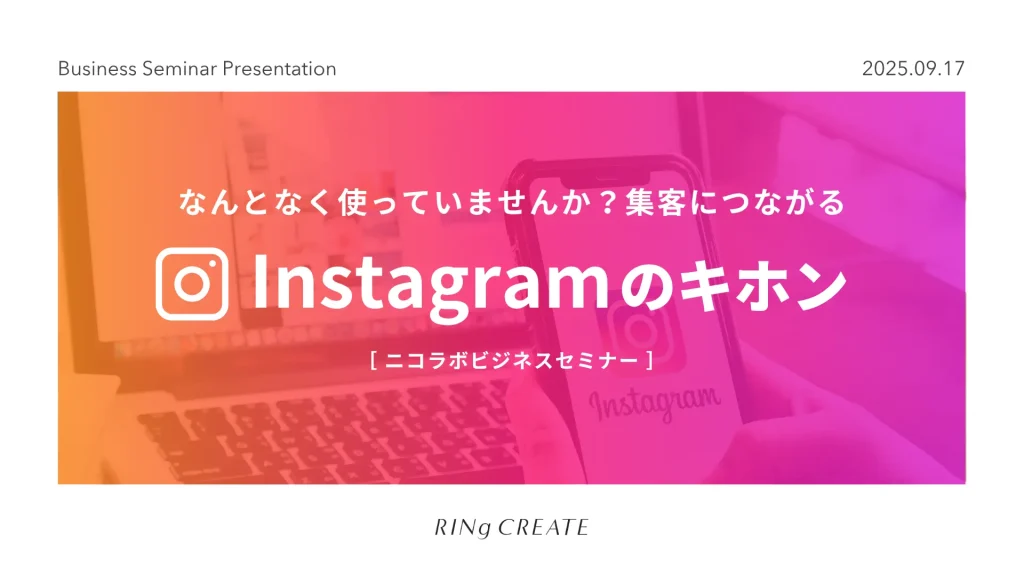 Business Seminar Presentation

2025.09.17

なんとなく使っていませんか？集客につながる

Instagramのキホン

[ ニコラボビジネスセミナー ]

Instagram

RINg CREATE